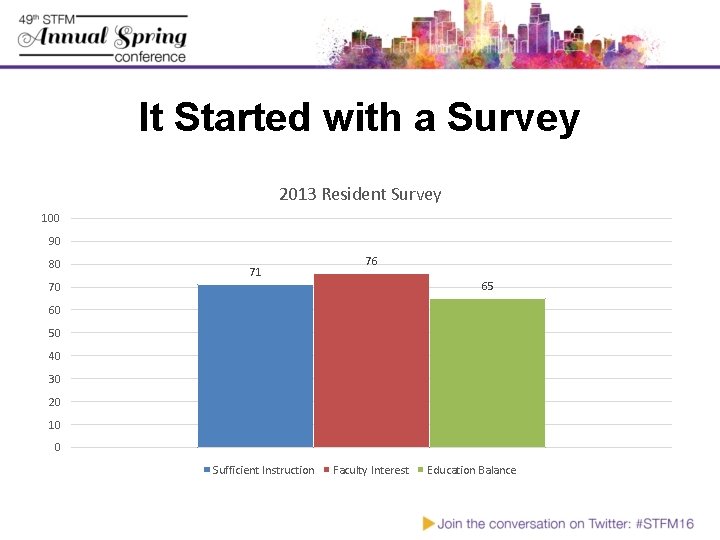 49th STFM Annual Spring conference

It Started with a Survey

2013 Resident Survey

100
90
80
70
60
50
40
30
20
10
0

71
76
65

Sufficient Instruction  Faculty Interest  Education Balance

Join the conversation on Twitter: #STFM16